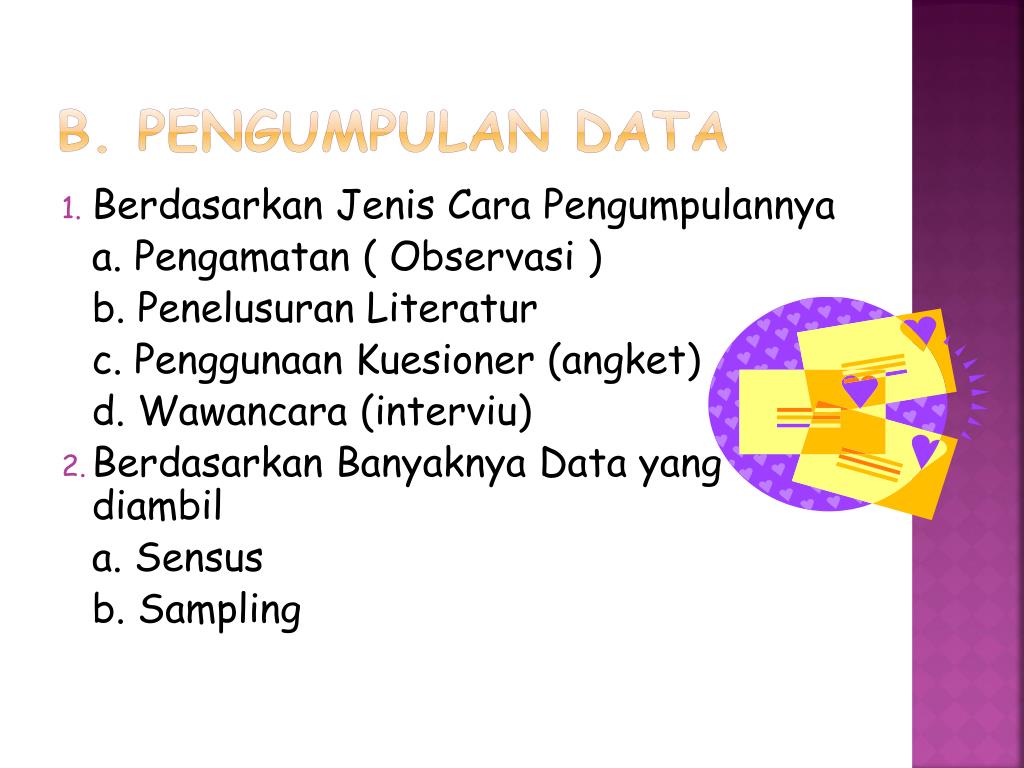 B. PENGUMPULAN DATA

1. Berdasarkan Jenis Cara Pengumpulannya
a. Pengamatan ( Observasi )
b. Penelusuran Literatur
c. Penggunaan Kuesioner (angket)
d. Wawancara (interviu)
2. Berdasarkan Banyaknya Data yang diambil
a. Sensus
b. Sampling